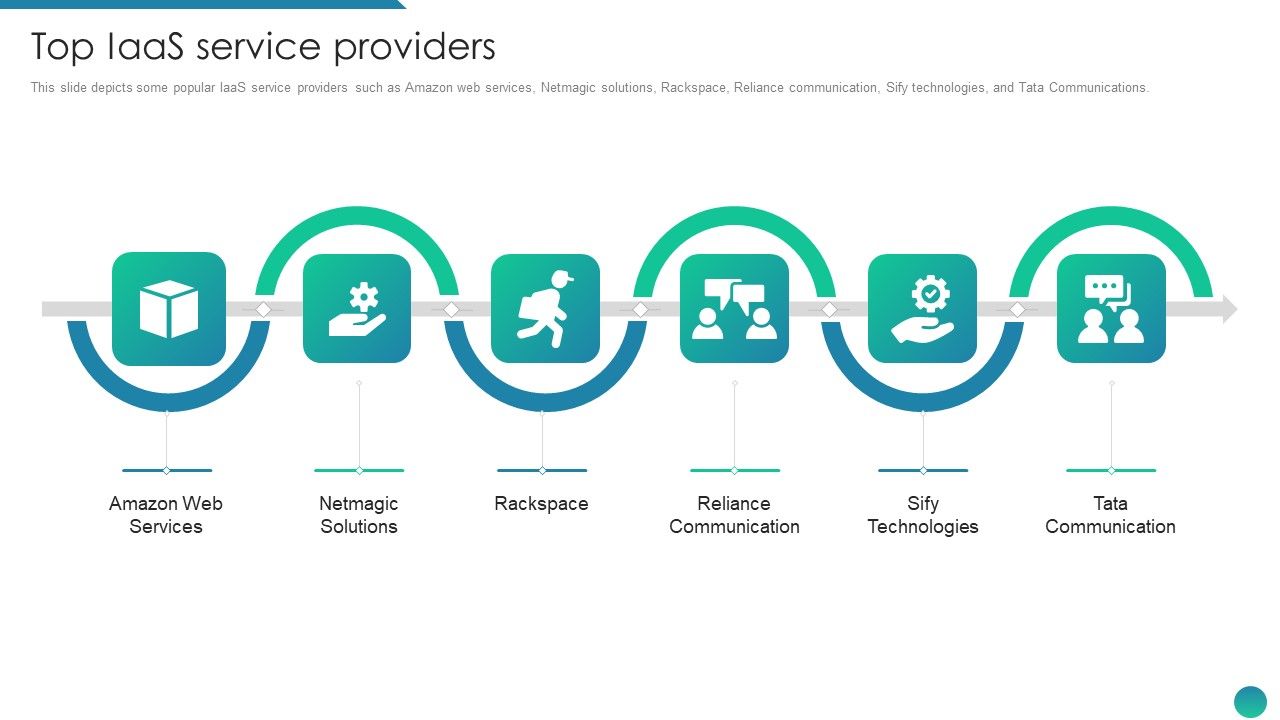 Top IaaS service providers

This slide depicts some popular IaaS service providers such as Amazon web services, Netmagic solutions, Rackspace, Reliance communication, Sify technologies, and Tata Communications.

Amazon Web Services

Netmagic Solutions

Rackspace

Reliance Communication

Sify Technologies

Tata Communication